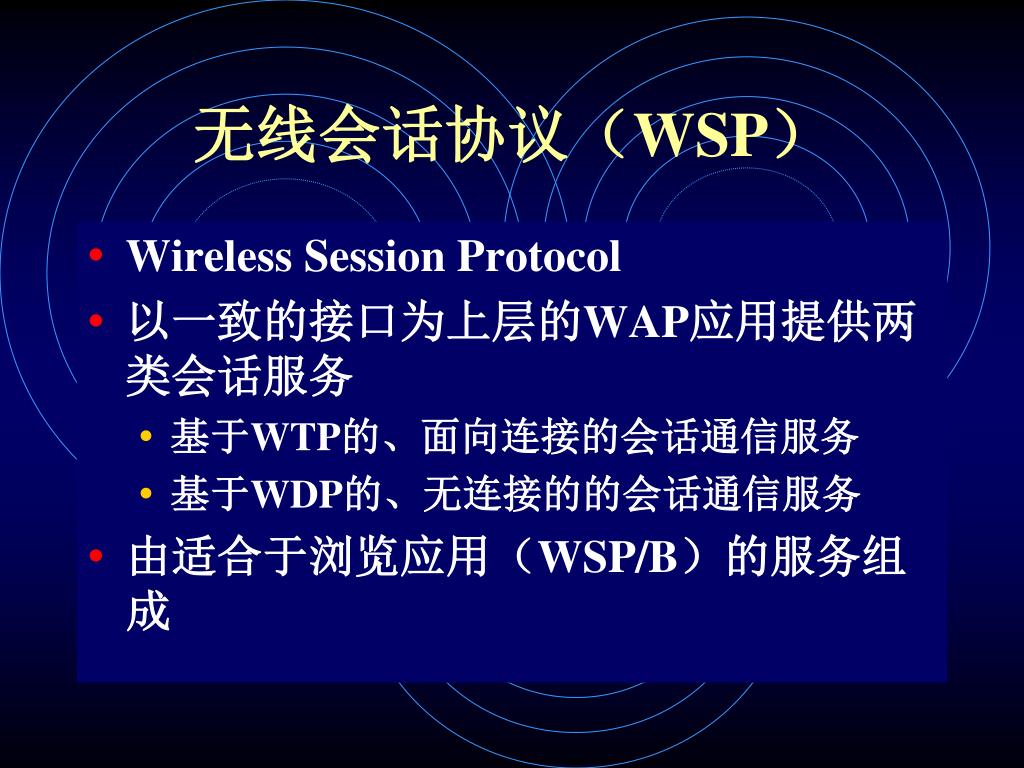 无线会话协议（WSP）

• Wireless Session Protocol
• 以一致的接口为上层的WAP应用提供两类会话服务
  • 基于WTP的、面向连接的会话通信服务
  • 基于WDP的、无连接的的会话通信服务
• 由适合于浏览应用（WSP/B）的服务组成